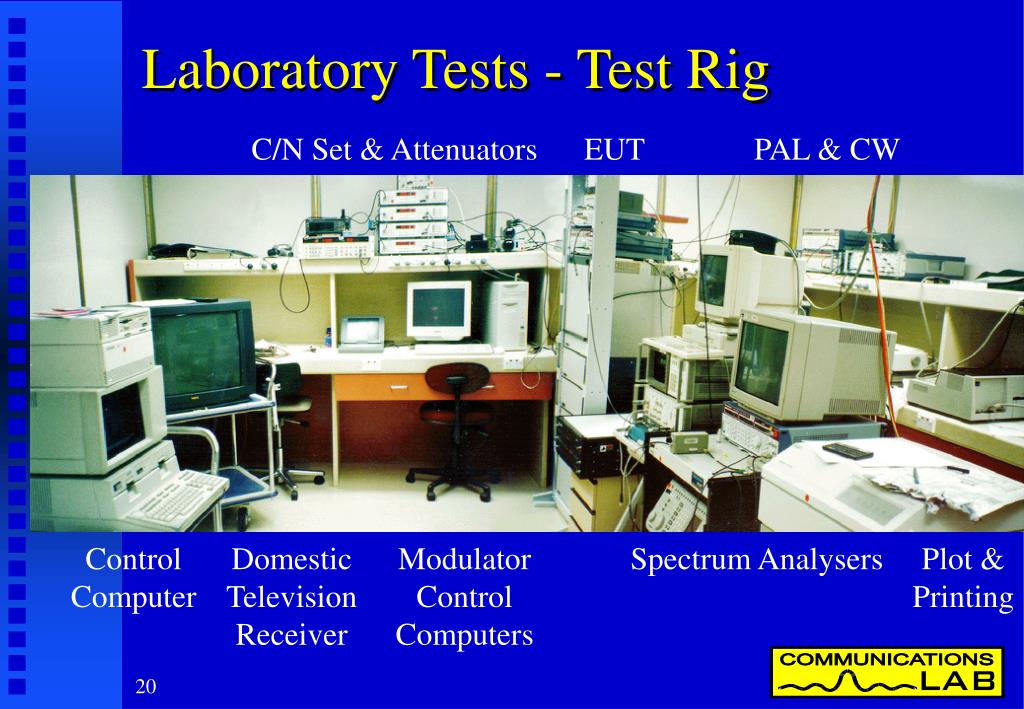 Laboratory Tests - Test Rig

C/N Set & Attenuators EUT PAL & CW

Control Computer

Domestic Television Receiver

Modulator Control Computers

Spectrum Analysers

Plot & Printing

20

COMMUNICATIONS LAB